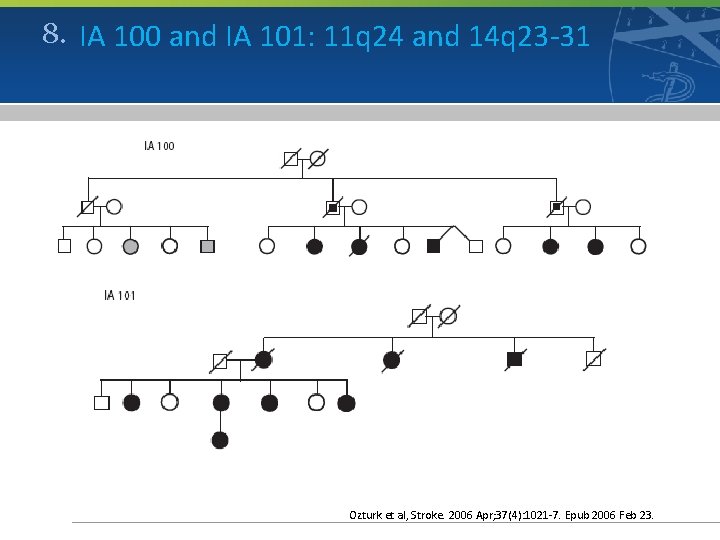 8. IA 100 and IA 101: 11q24 and 14q23-31

IA 100

IA 101

Ozturk et al, Stroke. 2006 Apr;37(4):1021-7. Epub 2006 Feb 23.